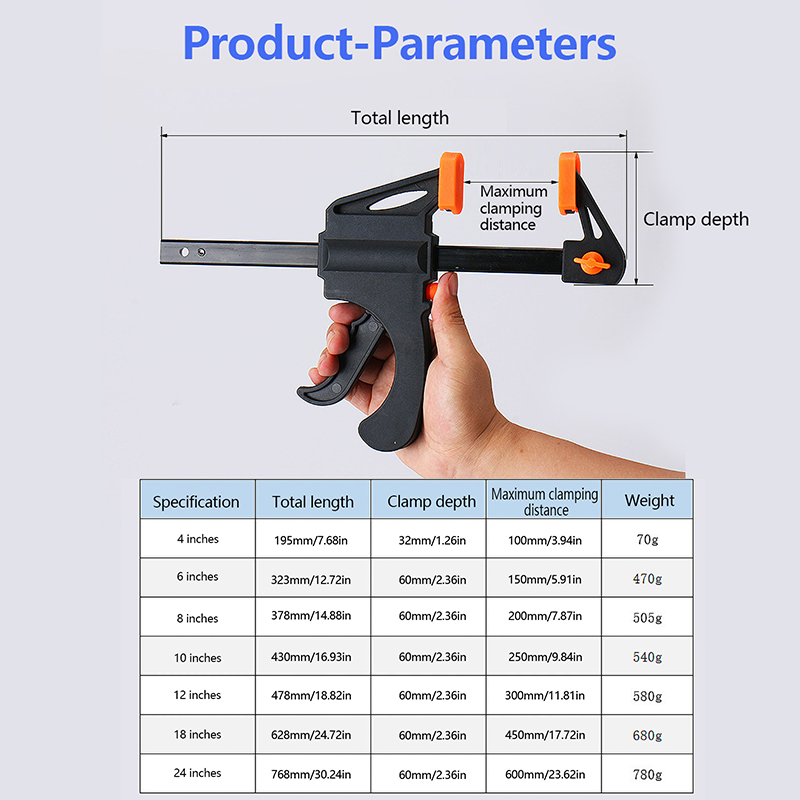 Product-Parameters

Total length

Maximum clamping distance

Clamp depth

| Specification | Total length | Clamp depth | Maximum clamping distance | Weight |
|---|---|---|---|---|
| 4 inches | 195mm/7.68in | 32mm/1.26in | 100mm/3.94in | 70g |
| 6 inches | 323mm/12.72in | 60mm/2.36in | 150mm/5.91in | 470g |
| 8 inches | 378mm/14.88in | 60mm/2.36in | 200mm/7.87in | 505g |
| 10 inches | 430mm/16.93in | 60mm/2.36in | 250mm/9.84in | 540g |
| 12 inches | 478mm/18.82in | 60mm/2.36in | 300mm/11.81in | 580g |
| 18 inches | 628mm/24.72in | 60mm/2.36in | 450mm/17.72in | 680g |
| 24 inches | 768mm/30.24in | 60mm/2.36in | 600mm/23.62in | 780g |